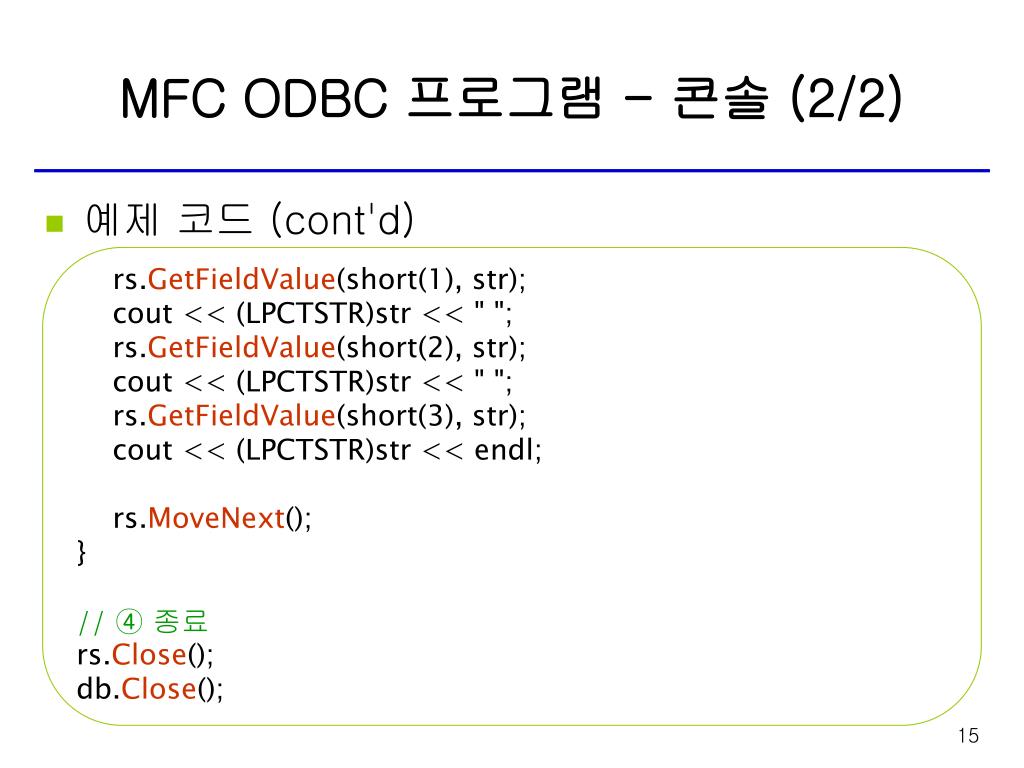 MFC ODBC 프로그램 – 콘솔 (2/2)

예제 코드 (cont'd)

rs.GetFieldValue(short(1), str);
cout << (LPCTSTR)str << " ";
rs.GetFieldValue(short(2), str);
cout << (LPCTSTR)str << " ";
rs.GetFieldValue(short(3), str);
cout << (LPCTSTR)str << endl;

rs.MoveNext();
}

// ④ 종료
rs.Close();
db.Close();

15